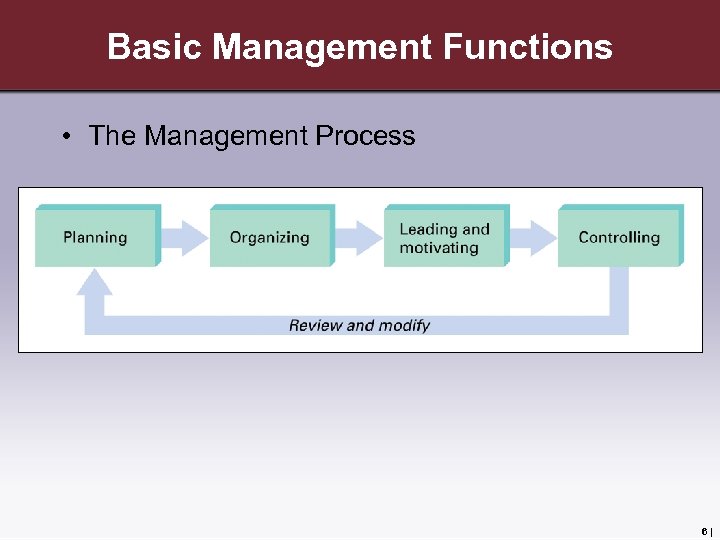 Basic Management Functions

• The Management Process

Planning

Organizing

Leading and motivating

Controlling

Review and modify

6 |